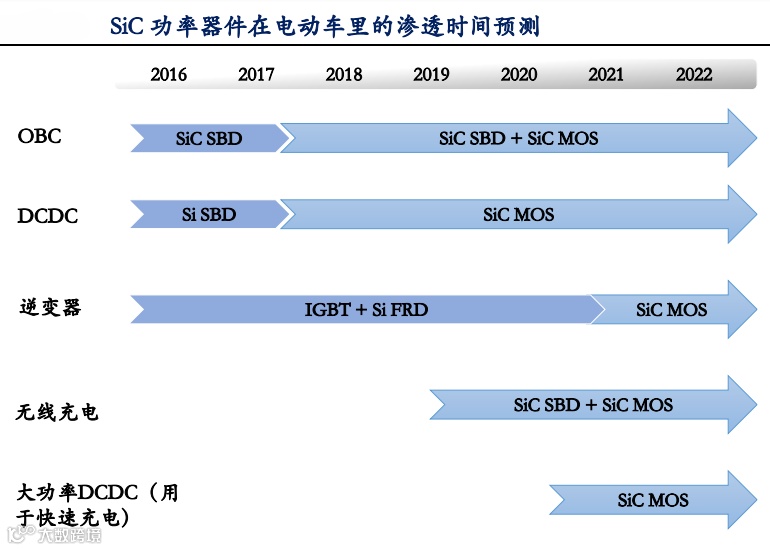 SiC 功率器件在电动车里的渗透时间预测

2016 2017 2018 2019 2020 2021 2022

OBC
SiC SBD
SiC SBD + SiC MOS

DCDC
Si SBD
SiC MOS

逆变器
IGBT + Si FRD
SiC MOS

无线充电
SiC SBD + SiC MOS

大功率DCDC（用于快速充电）
SiC MOS

大数跨境